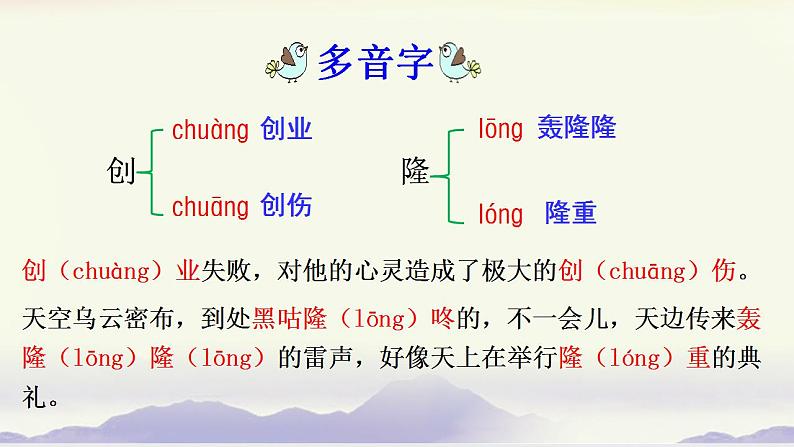 多音字

创 chuàng 创业
chuāng 创伤

隆 lōng 轰隆隆
lóng 隆重

创（chuàng）业失败，对他的心灵造成了极大的创（chuāng）伤。

天空乌云密布，到处黑咕隆（lōng）咚的，不一会儿，天边传来轰隆（lōng）隆（lōng）的雷声，好像天上在举行隆（lóng）重的典礼。